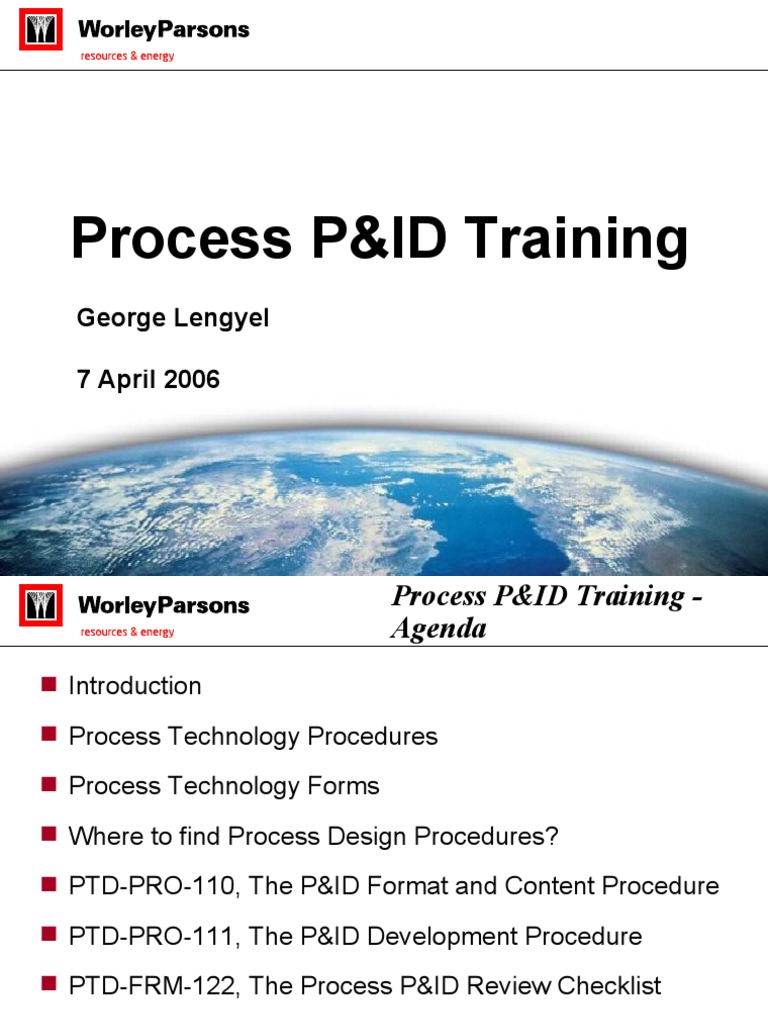 WorleyParsons
resources & energy

Process P&ID Training

George Lengyel

7 April 2006

WorleyParsons
resources & energy

Process P&ID Training - Agenda

Introduction

Process Technology Procedures

Process Technology Forms

Where to find Process Design Procedures?

PTD-PRO-110, The P&ID Format and Content Procedure

PTD-PRO-111, The P&ID Development Procedure

PTD-FRM-122, The Process P&ID Review Checklist